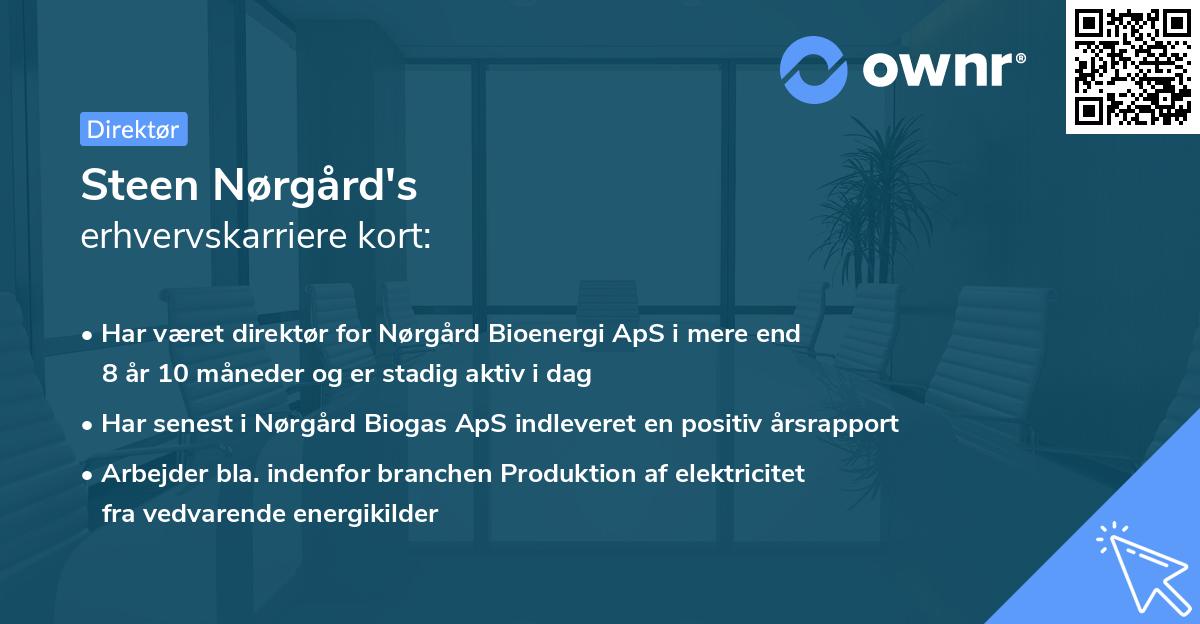 ownr®

Direktør

Steen Nørgård's
erhvervskarriere kort:

• Har været direktør for Nørgård Bioenergi ApS i mere end 8 år 10 måneder og er stadig aktiv i dag

• Har senest i Nørgård Biogas ApS indleveret en positiv årsrapport

• Arbejder bla. indenfor branchen Produktion af elektricitet fra vedvarende energikilder